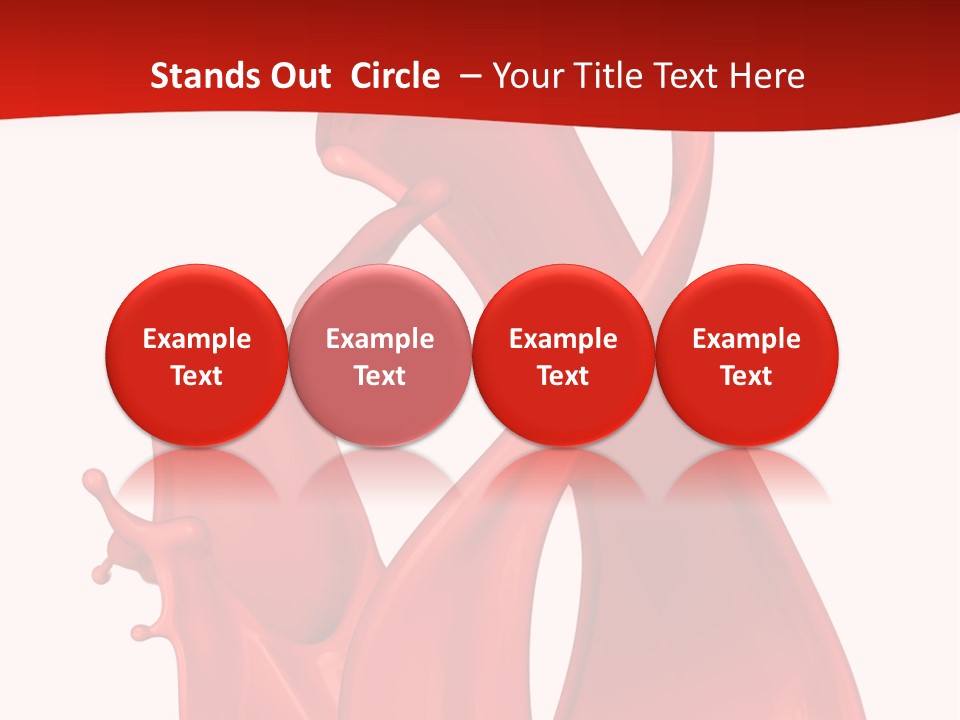 Stands Out Circle – Your Title Text Here

Example Text

Example Text

Example Text

Example Text